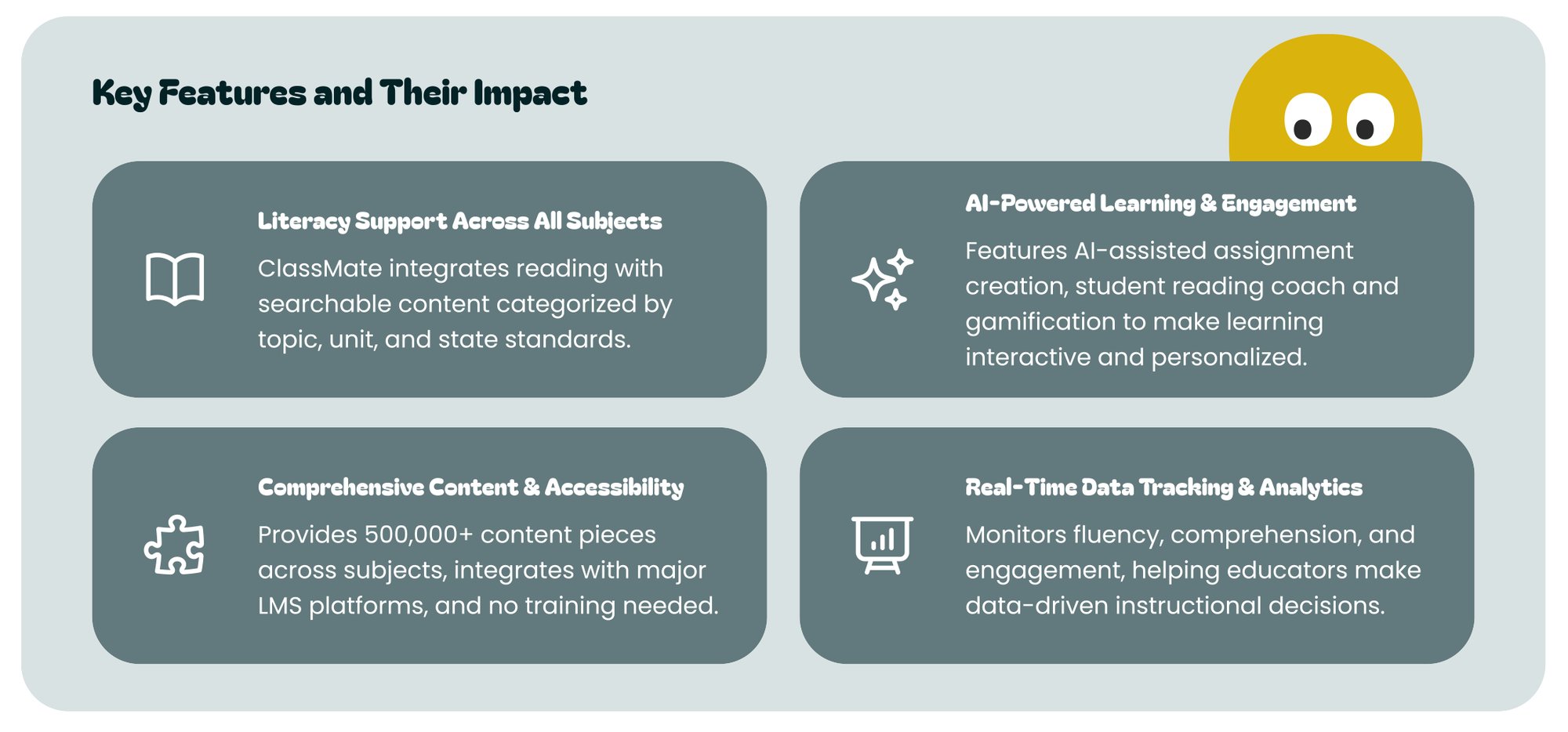 Key Features and Their Impact

Literacy Support Across All Subjects

ClassMate integrates reading with searchable content categorized by topic, unit, and state standards.

AI-Powered Learning & Engagement

Features AI-assisted assignment creation, student reading coach and gamification to make learning interactive and personalized.

Comprehensive Content & Accessibility

Provides 500,000+ content pieces across subjects, integrates with major LMS platforms, and no training needed.

Real-Time Data Tracking & Analytics

Monitors fluency, comprehension, and engagement, helping educators make data-driven instructional decisions.